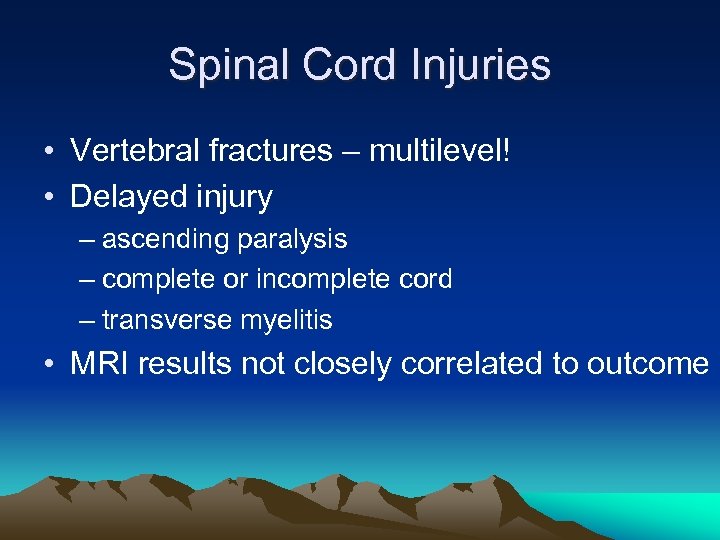 Spinal Cord Injuries

• Vertebral fractures – multilevel!
• Delayed injury
– ascending paralysis
– complete or incomplete cord
– transverse myelitis
• MRI results not closely correlated to outcome